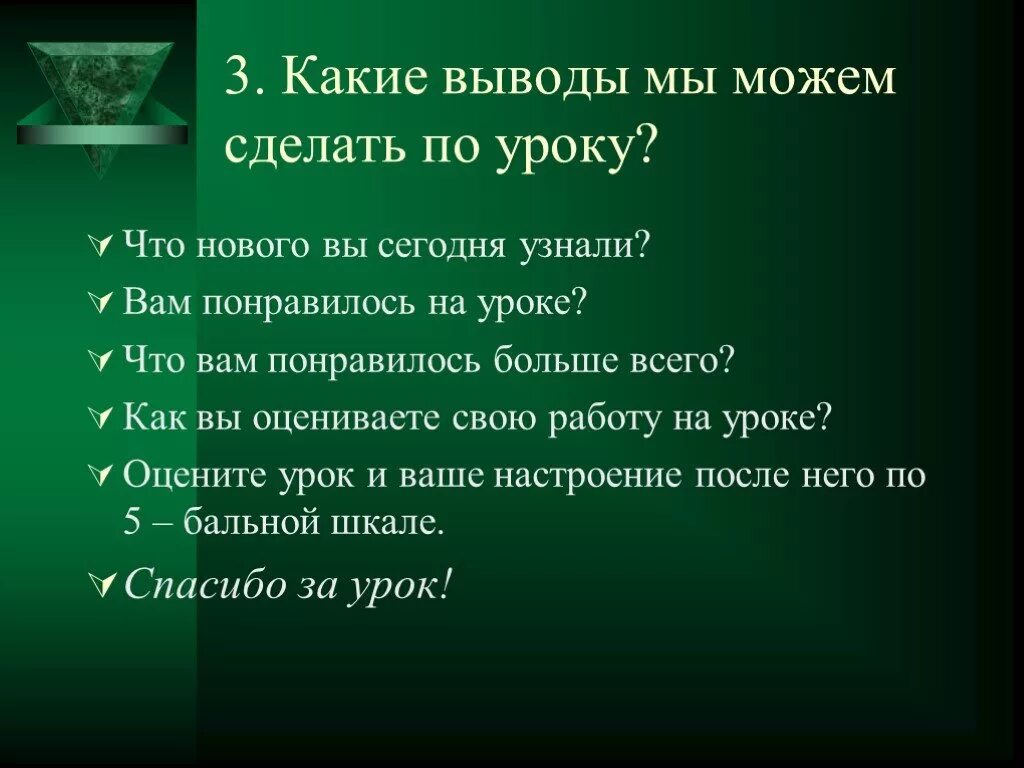 3. Какие выводы мы можем сделать по уроку?

Что нового вы сегодня узнали?

Вам понравилось на уроке?

Что вам понравилось больше всего?

Как вы оцениваете свою работу на уроке?

Оцените урок и ваше настроение после него по 5 – бальной шкале.

Спасибо за урок!